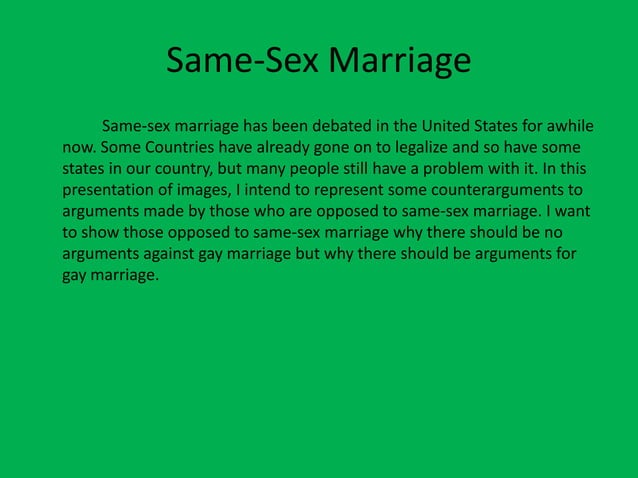 Same-Sex Marriage

Same-sex marriage has been debated in the United States for awhile now. Some Countries have already gone on to legalize and so have some states in our country, but many people still have a problem with it. In this presentation of images, I intend to represent some counterarguments to arguments made by those who are opposed to same-sex marriage. I want to show those opposed to same-sex marriage why there should be no arguments against gay marriage but why there should be arguments for gay marriage.